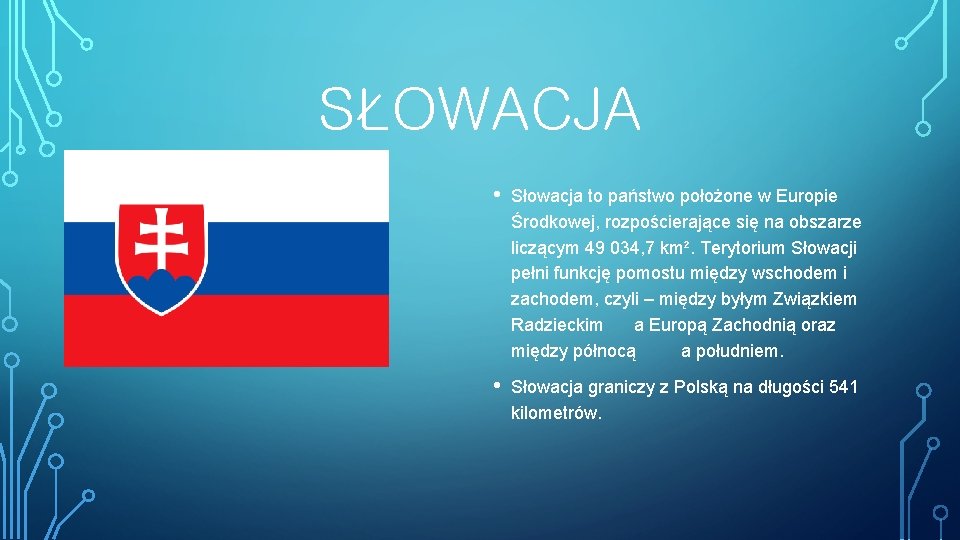 SŁOWACJA

• Słowacja to państwo położone w Europie Środkowej, rozpościerające się na obszarze liczącym 49 034,7 km². Terytorium Słowacji pełni funkcję pomostu między wschodem i zachodem, czyli – między byłym Związkiem Radzieckim a Europą Zachodnią oraz między północą a południem.

• Słowacja graniczy z Polską na długości 541 kilometrów.